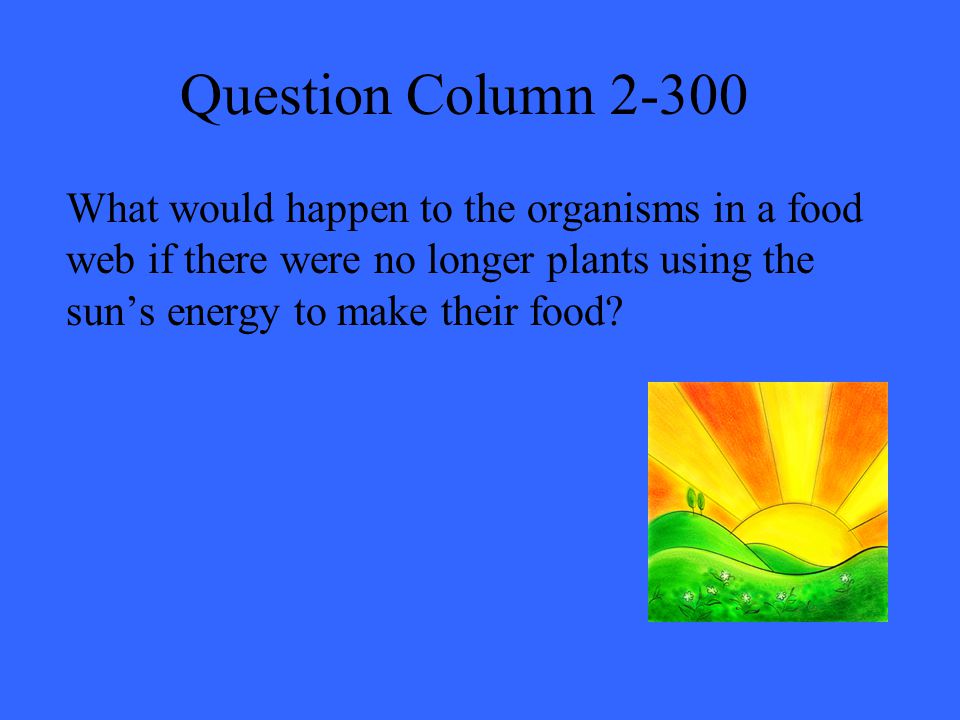 Question Column 2-300

What would happen to the organisms in a food web if there were no longer plants using the sun’s energy to make their food?